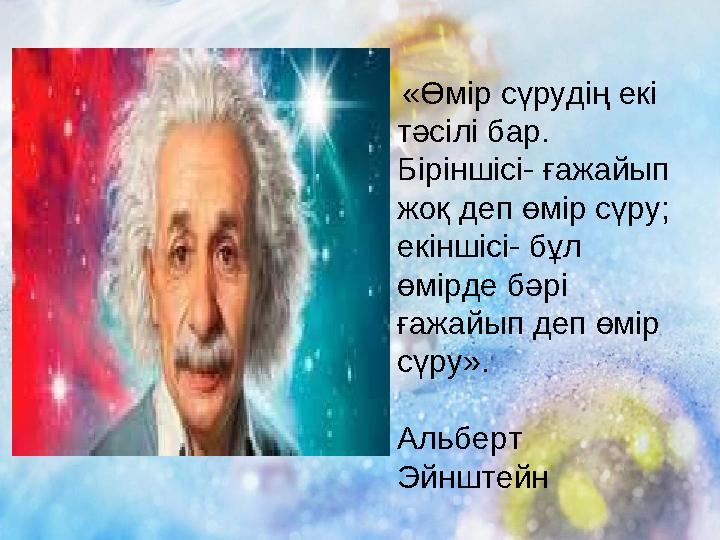 «Өмір сүрудің екі тәсілі бар. Біріншісі- ғажайып жоқ деп өмір сүру; екіншісі- бұл өмірде бәрі ғажайып деп өмір сүру».

Альберт Эйнштейн